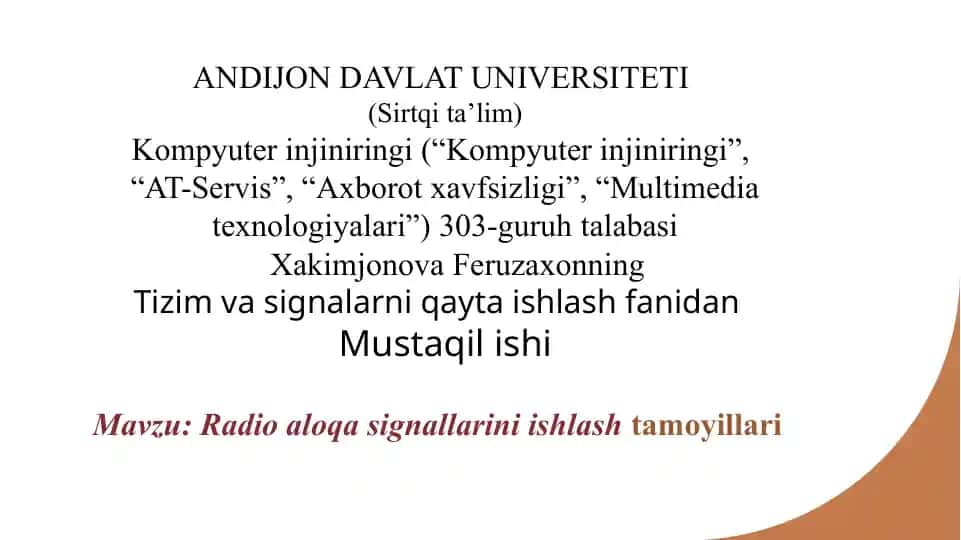 ANDIJON DAVLAT UNIVERSITETI
(Sirtqi ta’lim)
Kompyuter injiniringi (“Kompyuter injiniringi”, “AT-Servis”, “Axborot xavfsizligi”, “Multimedia texnologiyalari”) 303-guruh talabasi
Xakimjonova Feruzaxonning
Tizim va signalarni qayta ishlash fanidan
Mustaqil ishi

Mavzu: Radio aloqa signallarini ishlash tamoyillari